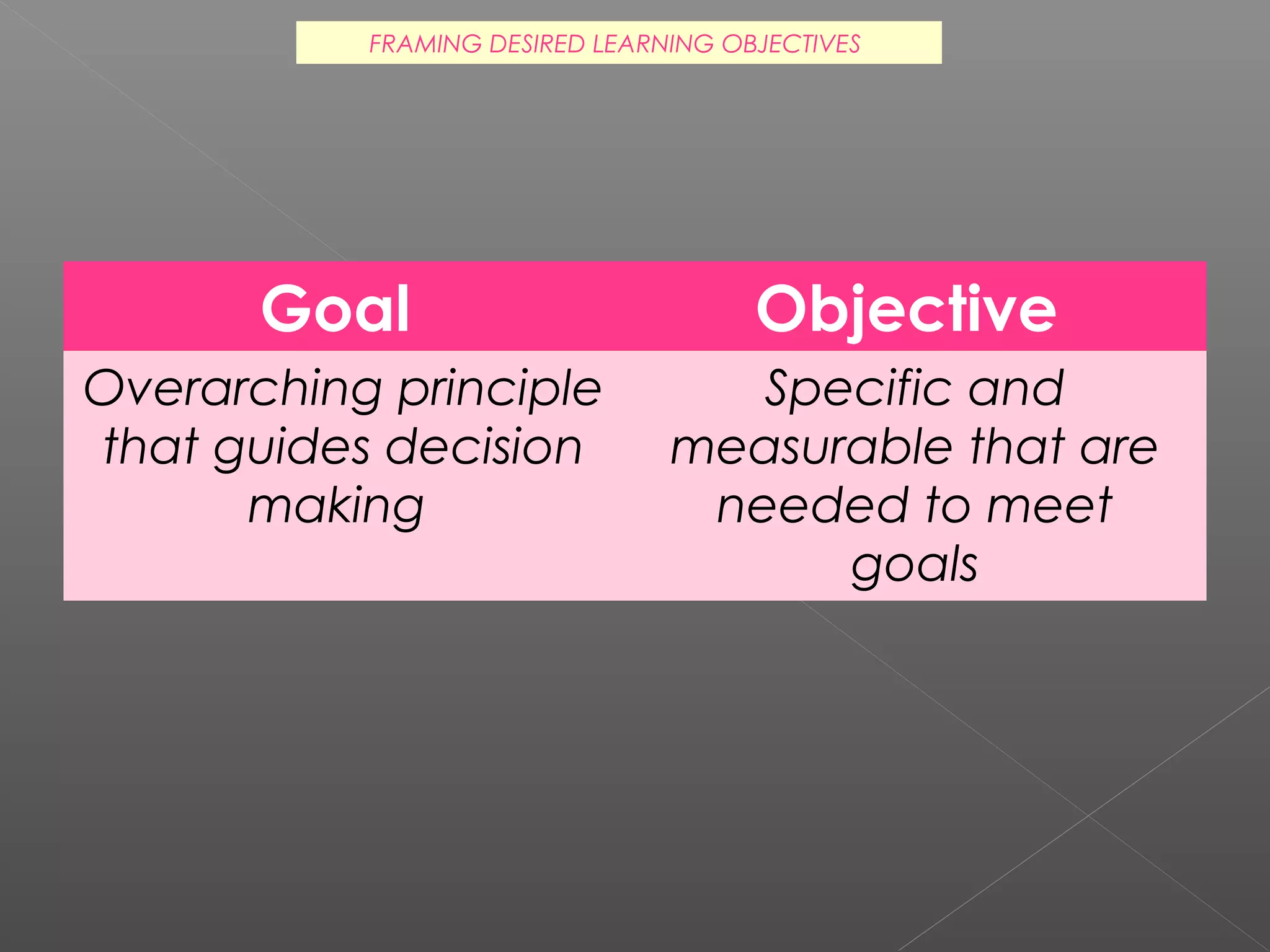 FRAMING DESIRED LEARNING OBJECTIVES

| Goal | Objective |
|---|---|
| Overarching principle that guides decision making | Specific and measurable that are needed to meet goals |